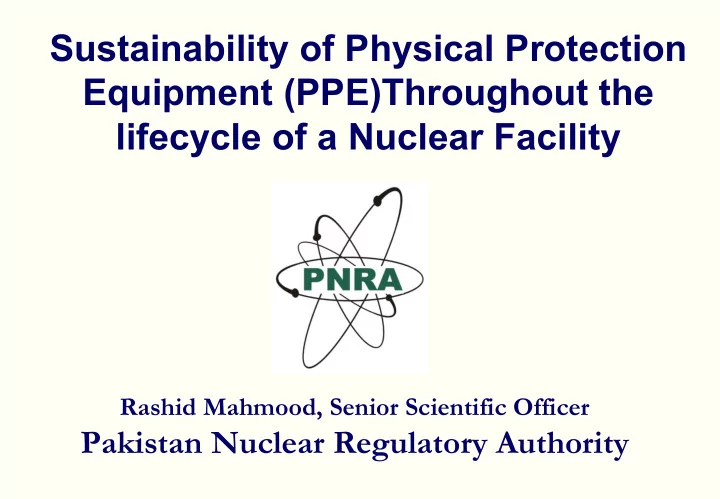 Sustainability of Physical Protection Equipment (PPE)Throughout the lifecycle of a Nuclear Facility

PNRA

Rashid Mahmood, Senior Scientific Officer
Pakistan Nuclear Regulatory Authority